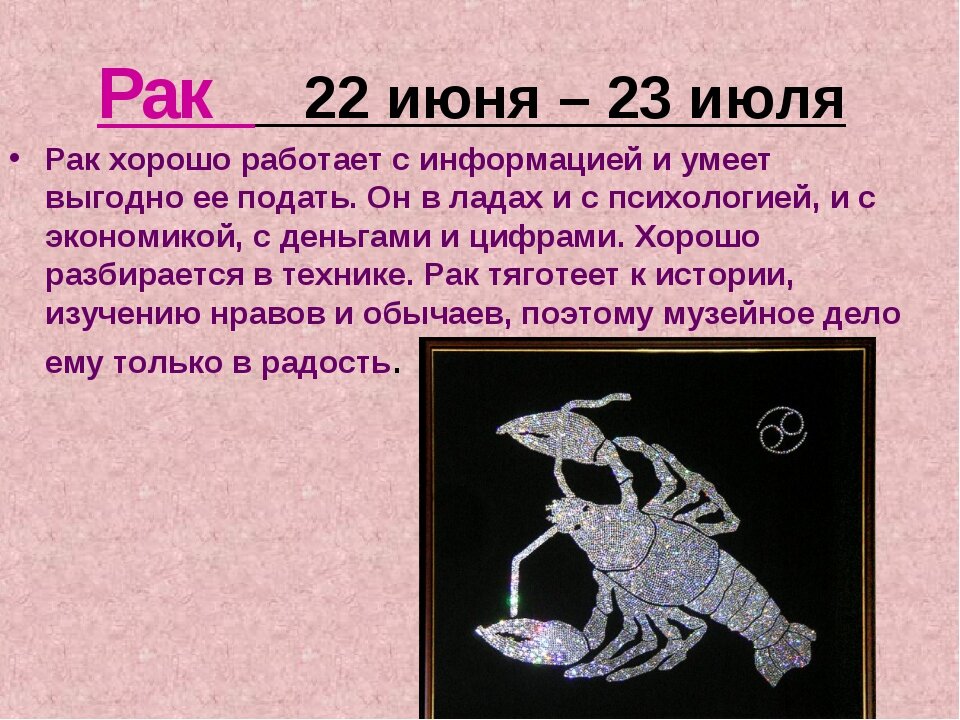 Рак 22 июня – 23 июля

• Рак хорошо работает с информацией и умеет выгодно ее подать. Он в ладах и с психологией, и с экономикой, с деньгами и цифрами. Хорошо разбирается в технике. Рак тяготеет к истории, изучению нравов и обычаев, поэтому музейное дело ему только в радость.